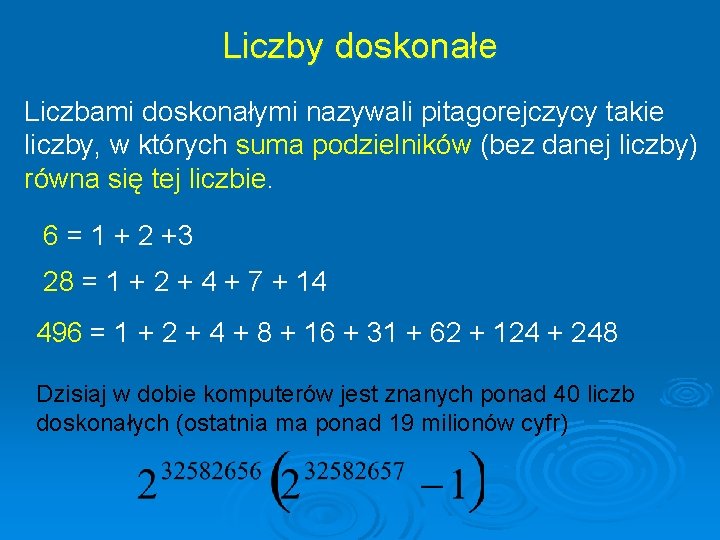 Liczby doskonałe

Liczbami doskonałymi nazywali pitagorejczycy takie liczby, w których suma podzielników (bez danej liczby) równa się tej liczbie.

6 = 1 + 2 +3

28 = 1 + 2 + 4 + 7 + 14

496 = 1 + 2 + 4 + 8 + 16 + 31 + 62 + 124 + 248

Dzisiaj w dobie komputerów jest znanych ponad 40 liczb doskonałych (ostatnia ma ponad 19 milionów cyfr)

$2^{32582656}\left(2^{32582657}-1\right)$